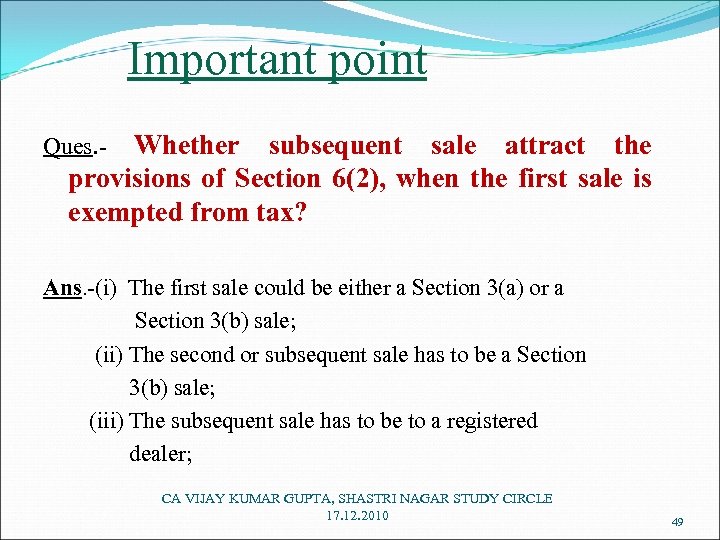 Important point

Ques.- Whether subsequent sale attract the provisions of Section 6(2), when the first sale is exempted from tax?

Ans.-(i) The first sale could be either a Section 3(a) or a Section 3(b) sale;

(ii) The second or subsequent sale has to be a Section 3(b) sale;

(iii) The subsequent sale has to be to a registered dealer;

CA VIJAY KUMAR GUPTA, SHASTRI NAGAR STUDY CIRCLE
17.12.2010

49